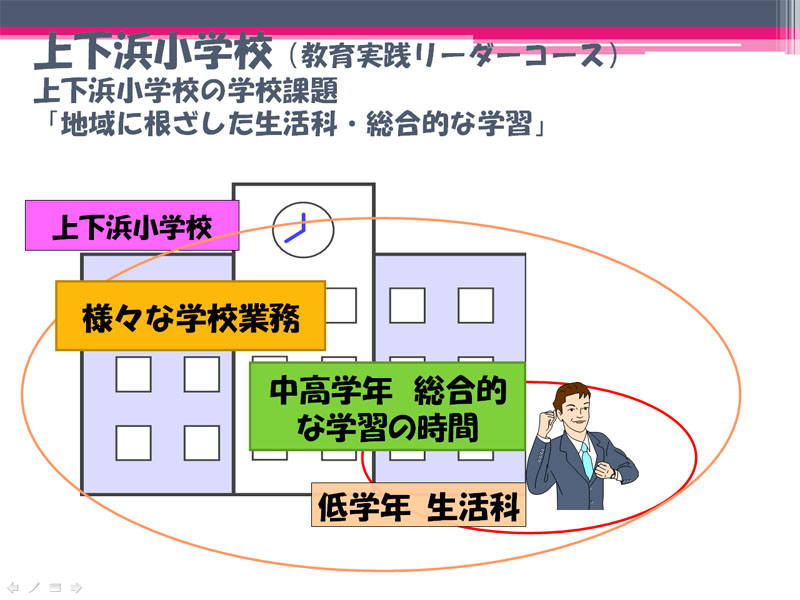 上下浜小学校（教育実践リーダーコース）
上下浜小学校の学校課題
「地域に根ざした生活科・総合的な学習」

上下浜小学校

様々な学校業務

中高学年　総合的な学習の時間

低学年　生活科